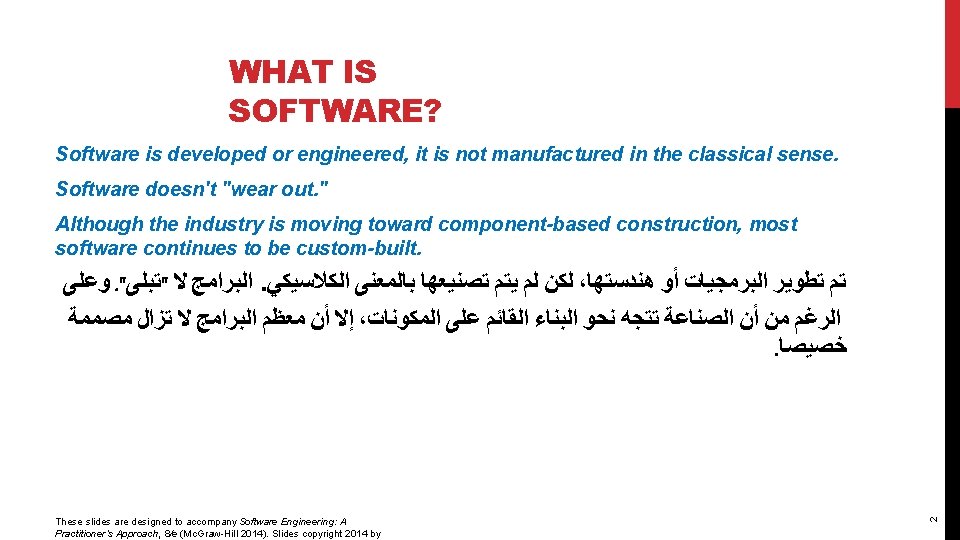 WHAT IS SOFTWARE?

Software is developed or engineered, it is not manufactured in the classical sense.

Software doesn't "wear out."

Although the industry is moving toward component-based construction, most software continues to be custom-built.

تم تطوير البرمجيات أو هندستها، لكن لم يتم تصنيعها بالمعنى الكلاسيكي. البرامج لا "تبلى". وعلى الرغم من أن الصناعة تتجه نحو البناء القائم على المكونات، إلا أن معظم البرامج لا تزال مصممة خصيصا.

These slides are designed to accompany Software Engineering: A Practitioner's Approach, 8/e (McGraw-Hill 2014). Slides copyright 2014 by

2